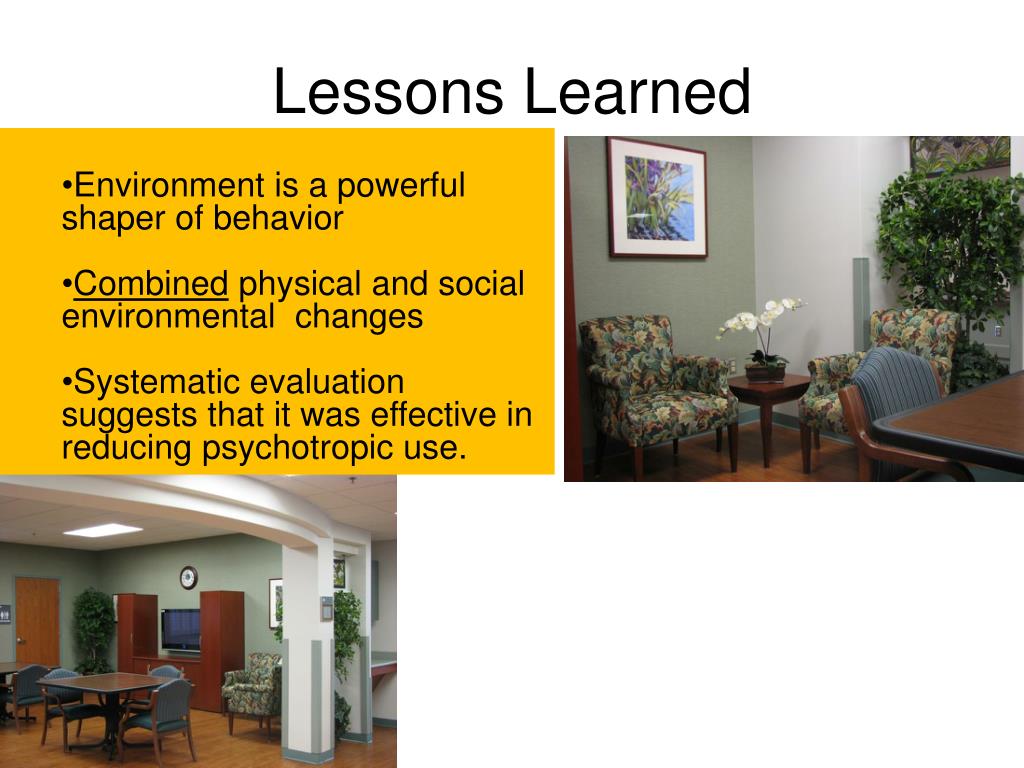 Lessons Learned

•Environment is a powerful shaper of behavior

•Combined physical and social environmental changes

•Systematic evaluation suggests that it was effective in reducing psychotropic use.